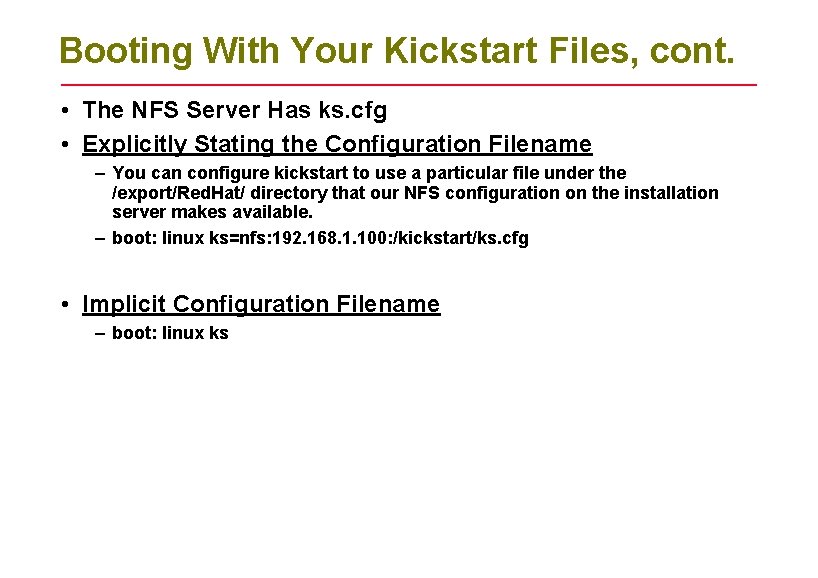 Booting With Your Kickstart Files, cont.

• The NFS Server Has ks.cfg

• Explicitly Stating the Configuration Filename

– You can configure kickstart to use a particular file under the /export/RedHat/ directory that our NFS configuration on the installation server makes available.

– boot: linux ks=nfs:192.168.1.100:/kickstart/ks.cfg

• Implicit Configuration Filename

– boot: linux ks